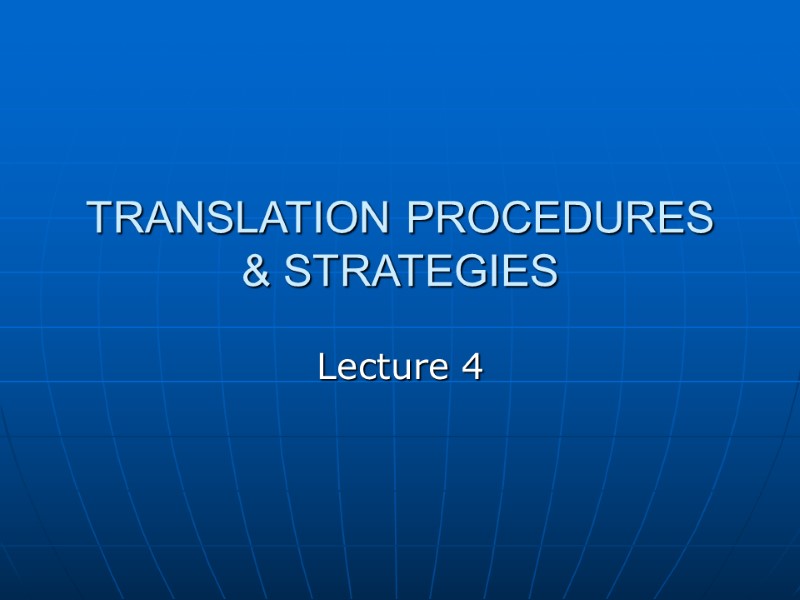 TRANSLATION PROCEDURES & STRATEGIES

Lecture 4